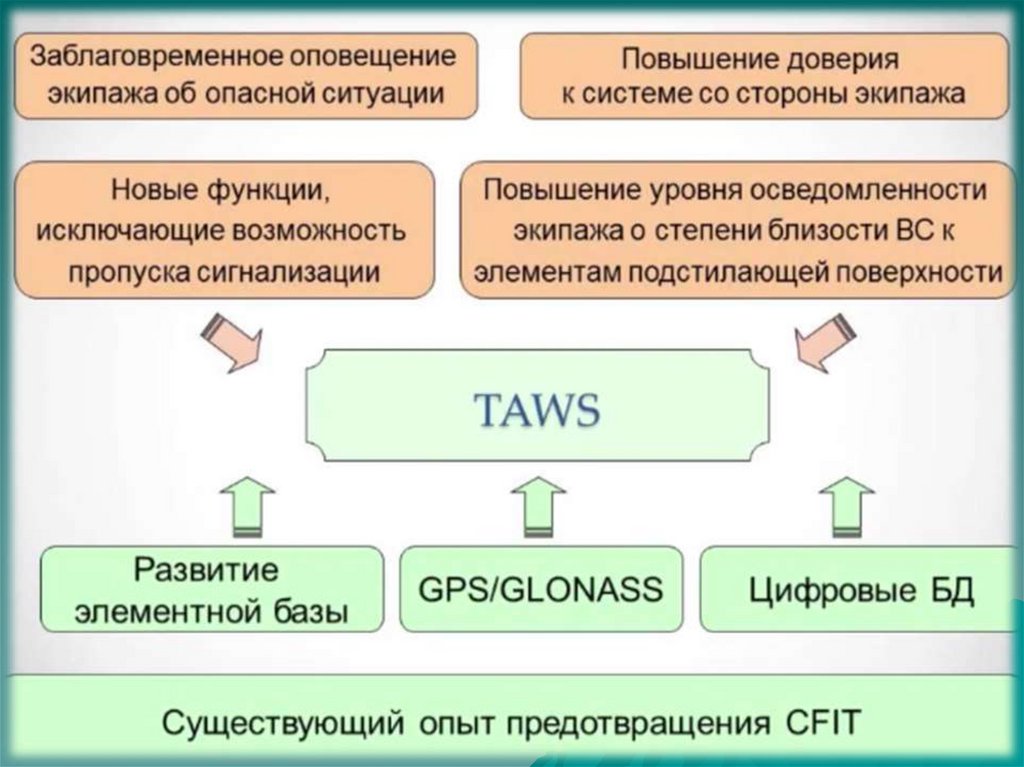 Заблаговременное оповещение экипажа об опасной ситуации

Повышение доверия к системе со стороны экипажа

Новые функции, исключающие возможность пропуска сигнализации

Повышение уровня осведомленности экипажа о степени близости ВС к элементам подстилающей поверхности

TAWS

Развитие элементной базы

GPS/GLONASS

Цифровые БД

Существующий опыт предотвращения CFIT